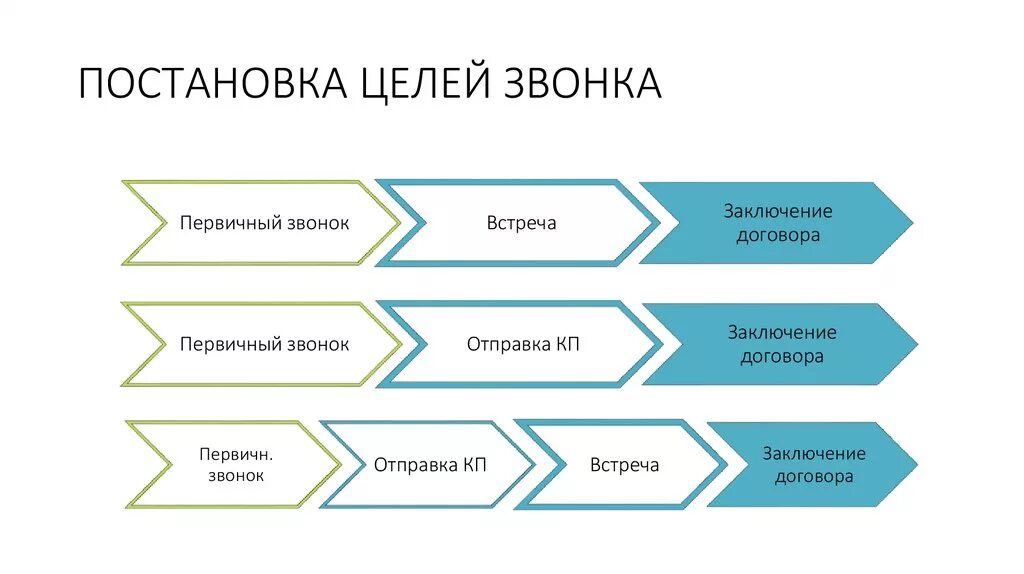 ПОСТАНОВКА ЦЕЛЕЙ ЗВОНКА

Первичный звонок

Встреча

Заключение договора

Первичный звонок

Отправка КП

Заключение договора

Первичн. звонок

Отправка КП

Встреча

Заключение договора